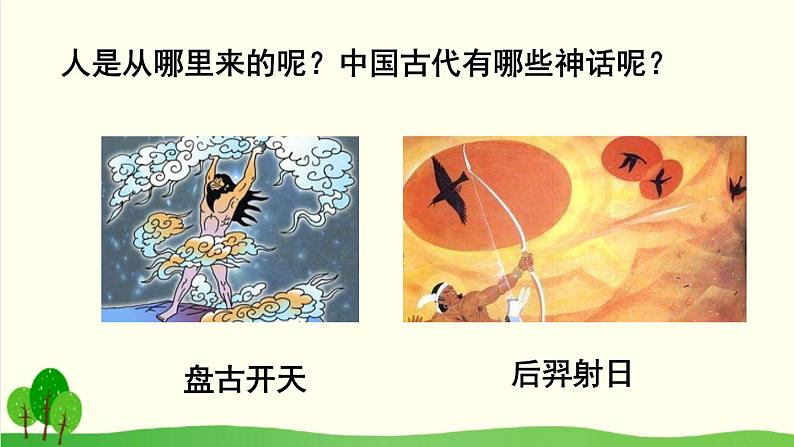 人是从哪里来的呢？中国古代有哪些神话呢？

盘古开天

后羿射日